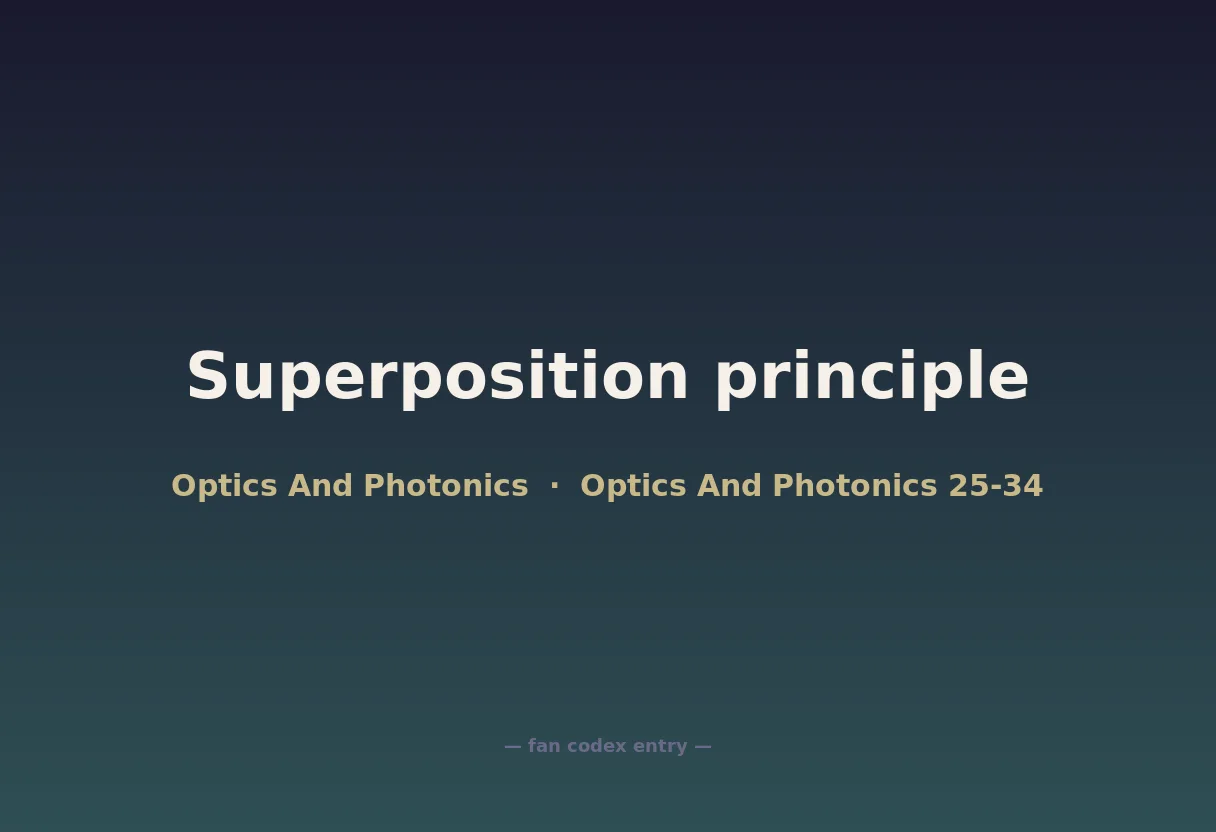 Superposition principle

Optics And Photonics · Optics And Photonics 25-34

— fan codex entry —